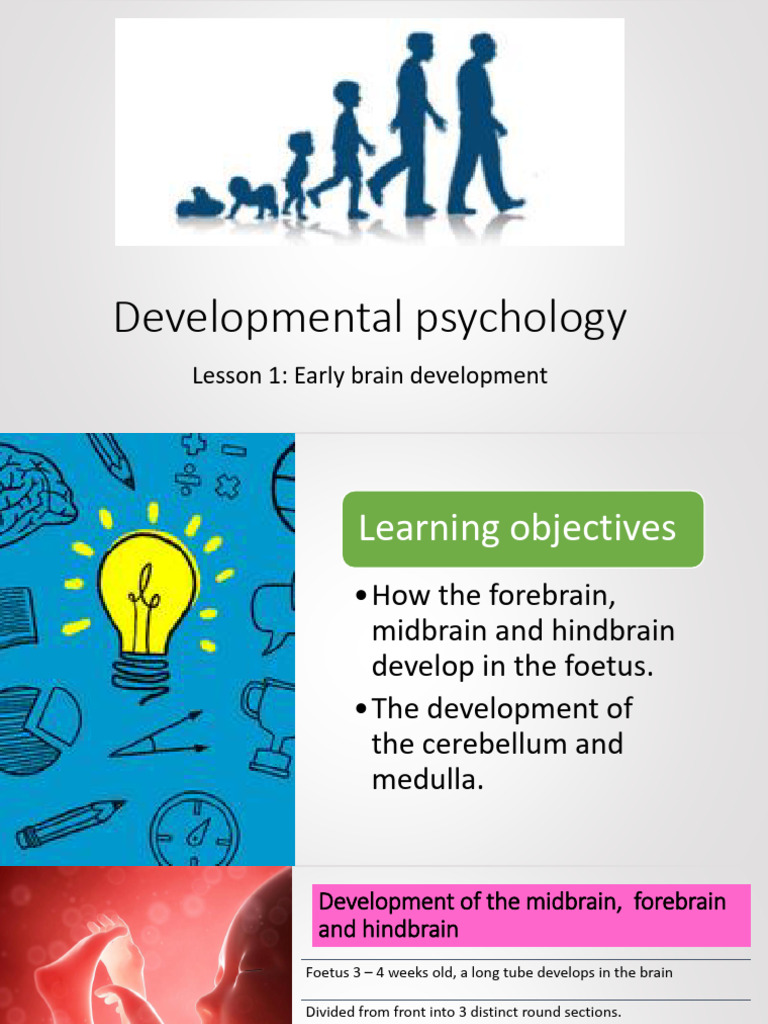 Developmental psychology

Lesson 1: Early brain development

Learning objectives

• How the forebrain, midbrain and hindbrain develop in the foetus.

• The development of the cerebellum and medulla.

Development of the midbrain, forebrain and hindbrain

Foetus 3 – 4 weeks old, a long tube develops in the brain

Divided from front into 3 distinct round sections.